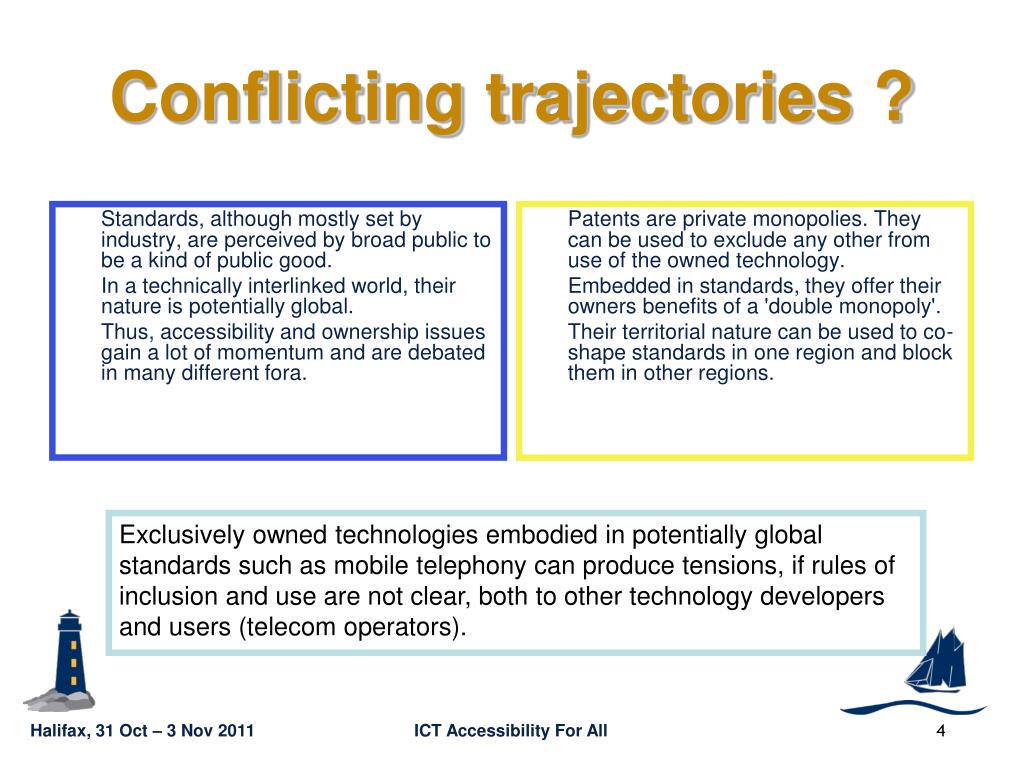 Conflicting trajectories ?

Standards, although mostly set by industry, are perceived by broad public to be a kind of public good.

In a technically interlinked world, their nature is potentially global.

Thus, accessibility and ownership issues gain a lot of momentum and are debated in many different fora.

Patents are private monopolies. They can be used to exclude any other from use of the owned technology.

Embedded in standards, they offer their owners benefits of a 'double monopoly'.

Their territorial nature can be used to co-shape standards in one region and block them in other regions.

Exclusively owned technologies embodied in potentially global standards such as mobile telephony can produce tensions, if rules of inclusion and use are not clear, both to other technology developers and users (telecom operators).

Halifax, 31 Oct – 3 Nov 2011

ICT Accessibility For All

4